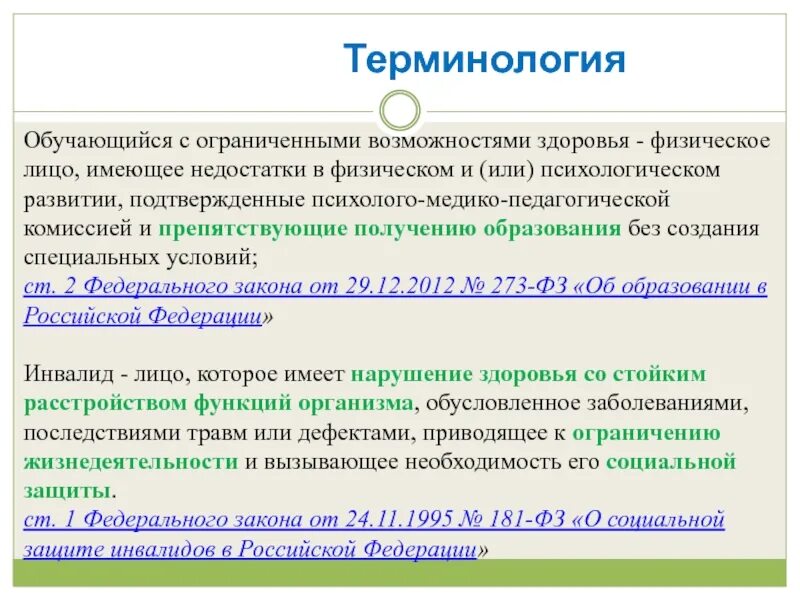 Терминология

Обучающийся с ограниченными возможностями здоровья - физическое лицо, имеющее недостатки в физическом и (или) психологическом развитии, подтвержденные психолого-медико-педагогической комиссией и препятствующие получению образования без создания специальных условий;
ст. 2 Федерального закона от 29.12.2012 № 273-ФЗ «Об образовании в Российской Федерации»

Инвалид - лицо, которое имеет нарушение здоровья со стойким расстройством функций организма, обусловленное заболеваниями, последствиями травм или дефектами, приводящее к ограничению жизнедеятельности и вызывающее необходимость его социальной защиты.
ст. 1 Федерального закона от 24.11.1995 № 181-ФЗ «О социальной защите инвалидов в Российской Федерации»